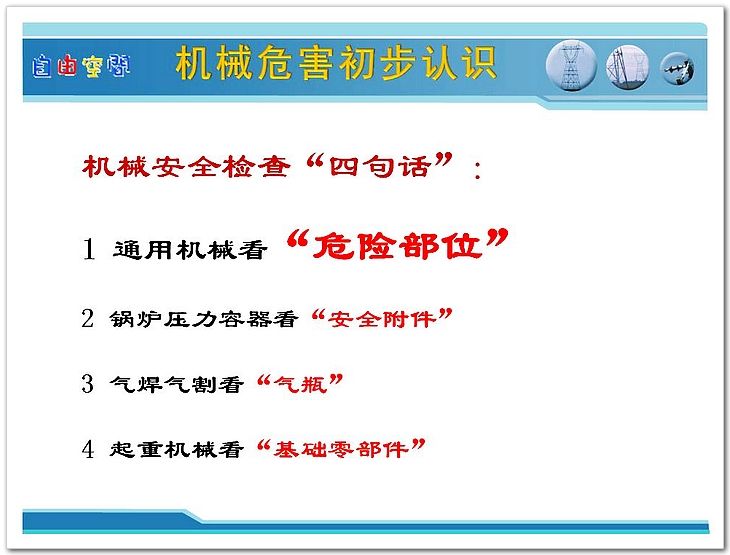 自由空间

机械危害初步认识

机械安全检查“四句话”：

1 通用机械看“危险部位”

2 锅炉压力容器看“安全附件”

3 气焊气割看“气瓶”

4 起重机械看“基础零部件”